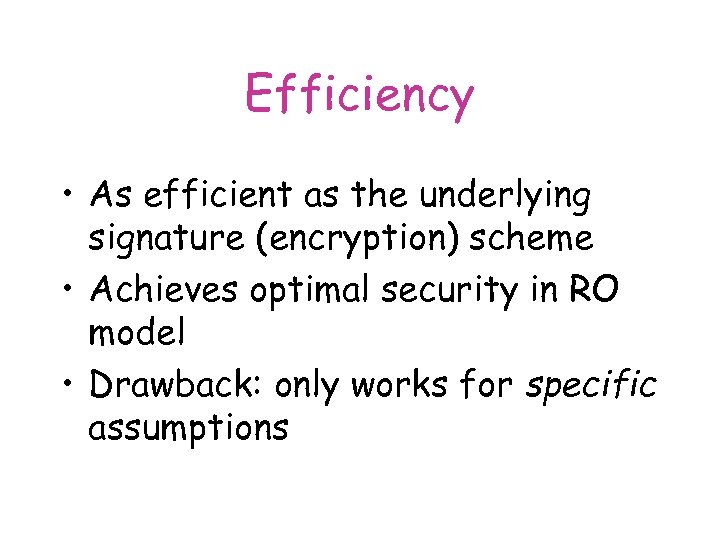 Efficiency

• As efficient as the underlying signature (encryption) scheme
• Achieves optimal security in RO model
• Drawback: only works for specific assumptions